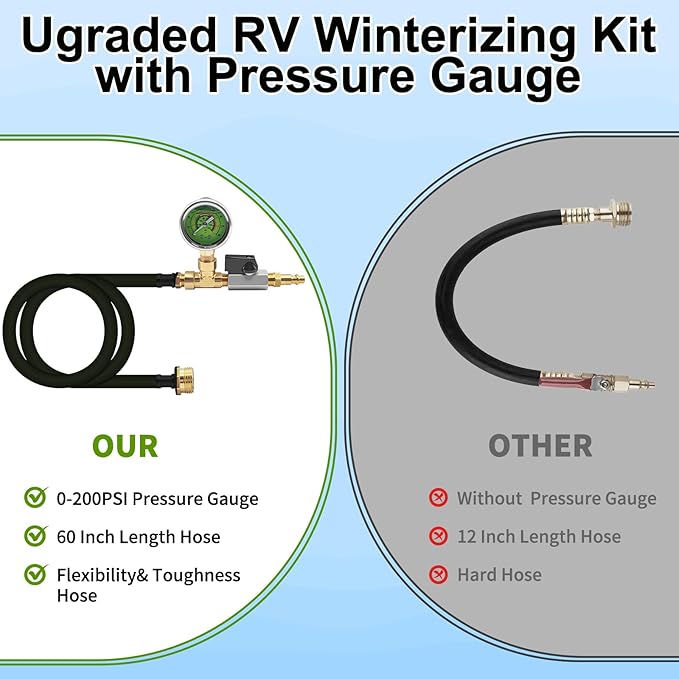 Ugraded RV Winterizing Kit with Pressure Gauge

OUR

0-200PSI Pressure Gauge

60 Inch Length Hose

Flexibility& Toughness Hose

OTHER

Without Pressure Gauge

12 Inch Length Hose

Hard Hose